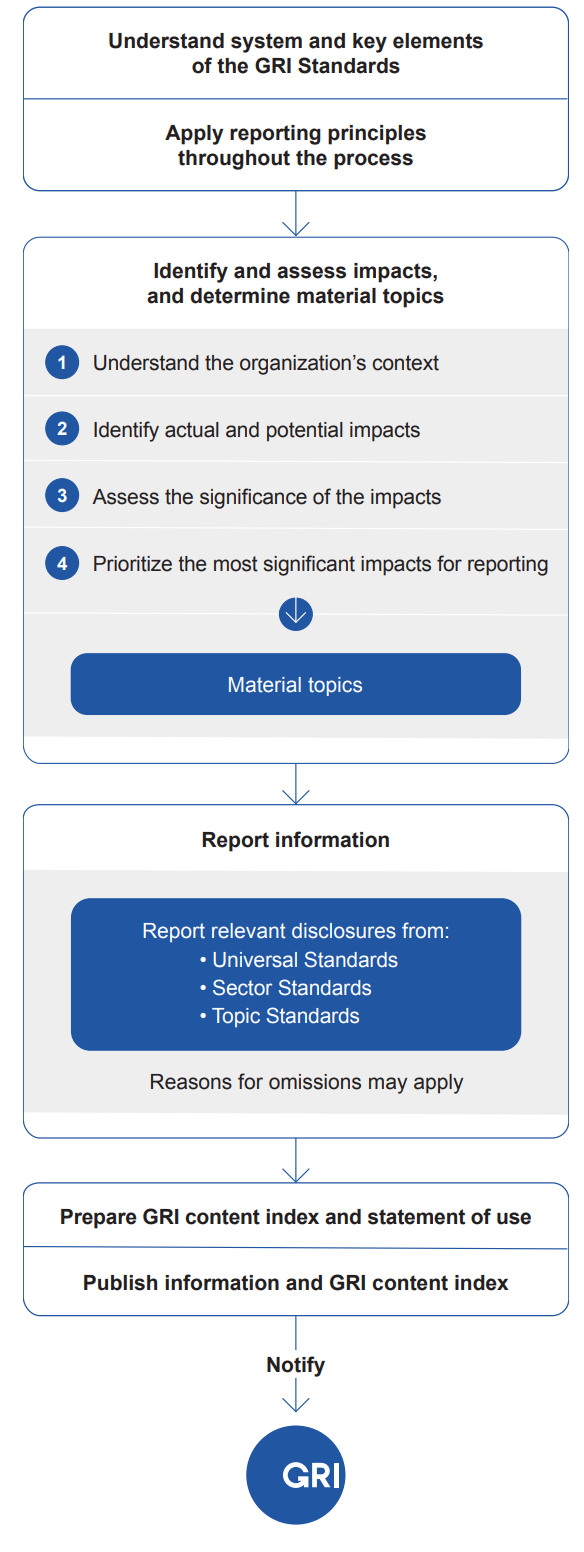 Understand system and key elements of the GRI Standards

Apply reporting principles throughout the process

Identify and assess impacts, and determine material topics

1 Understand the organization's context

2 Identify actual and potential impacts

3 Assess the significance of the impacts

4 Prioritize the most significant impacts for reporting

Material topics

Report information

Report relevant disclosures from:
• Universal Standards
• Sector Standards
• Topic Standards

Reasons for omissions may apply

Prepare GRI content index and statement of use

Publish information and GRI content index

Notify

GRI